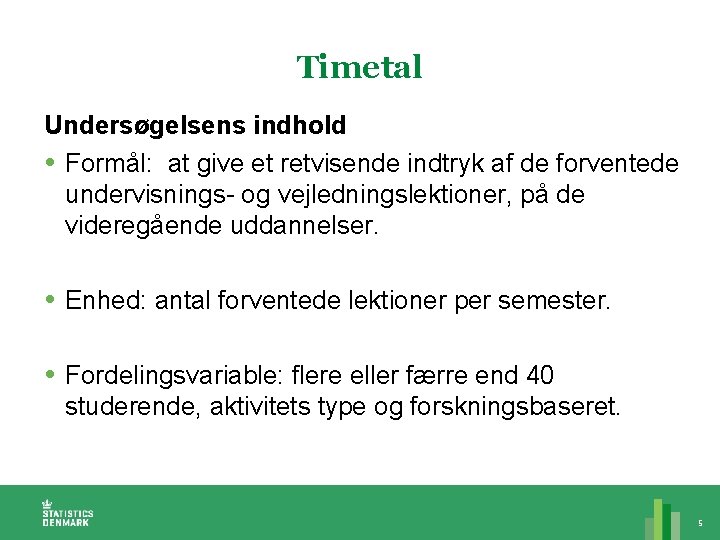 Timetal

Undersøgelsens indhold

• Formål:  at give et retvisende indtryk af de forventede undervisnings- og vejledningslektioner, på de videregående uddannelser.

• Enhed: antal forventede lektioner per semester.

• Fordelingsvariable: flere eller færre end 40 studerende, aktivitets type og forskningsbaseret.

STATISTICS DENMARK

5